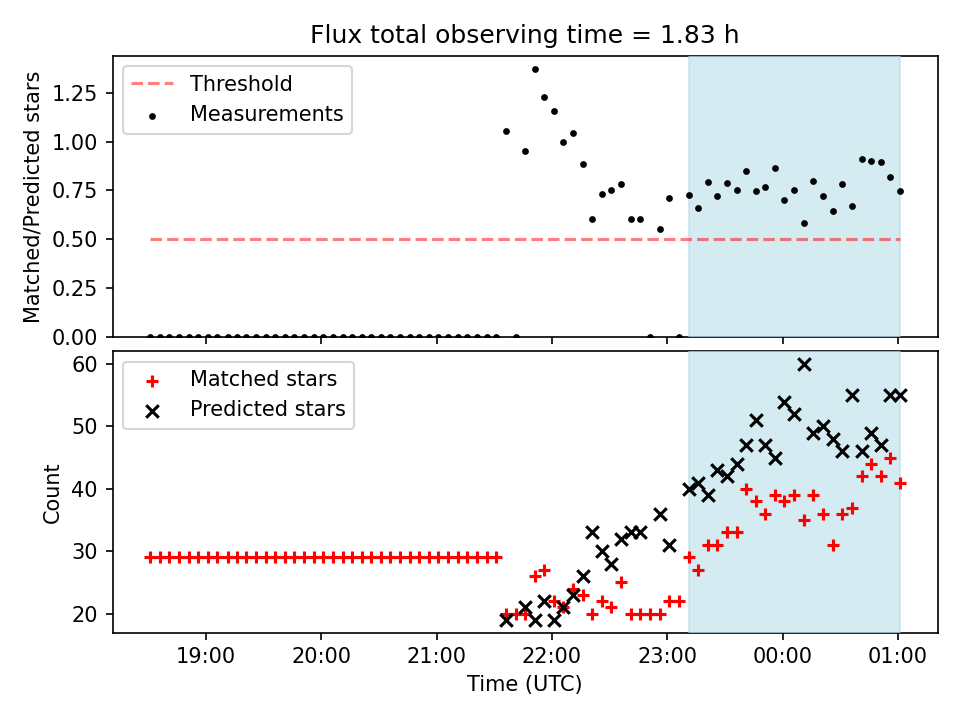 Flux total observing time = 1.83 h

Threshold
Measurements

Matched/Predicted stars

1.25
1.00
0.75
0.50
0.25
0.00

Matched stars
Predicted stars

Count

60
50
40
30
20

19:00
20:00
21:00
22:00
23:00
00:00
01:00

Time (UTC)